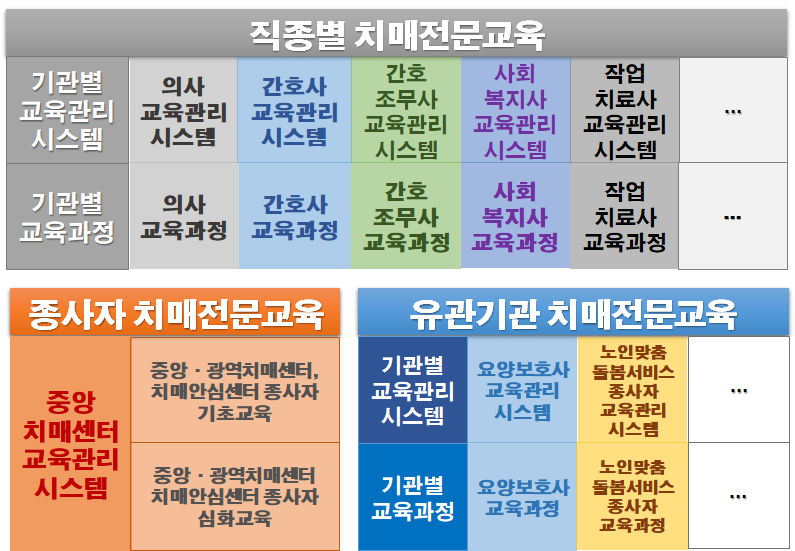 직종별 치매전문교육

| 기관별 교육관리 시스템 | 의사 교육관리 시스템 | 간호사 교육관리 시스템 | 간호 조무사 교육관리 시스템 | 사회 복지사 교육관리 시스템 | 작업 치료사 교육관리 시스템 | … |
|---|---|---|---|---|---|---|
| 기관별 교육과정 | 의사 교육과정 | 간호사 교육과정 | 간호 조무사 교육과정 | 사회 복지사 교육과정 | 작업 치료사 교육과정 | … |

종사자 치매전문교육

| 중앙 치매센터 교육관리 시스템 | 중앙 · 광역치매센터, 치매안심센터 종사자 기초교육 |
|---|---|
| | 중앙 · 광역치매센터 치매안심센터 종사자 심화교육 |

유관기관 치매전문교육

| 기관별 교육관리 시스템 | 요양보호사 교육관리 시스템 | 노인맞춤 돌봄서비스 종사자 교육관리 시스템 | … |
|---|---|---|---|
| 기관별 교육과정 | 요양보호사 교육과정 | 노인맞춤 돌봄서비스 종사자 교육과정 | … |